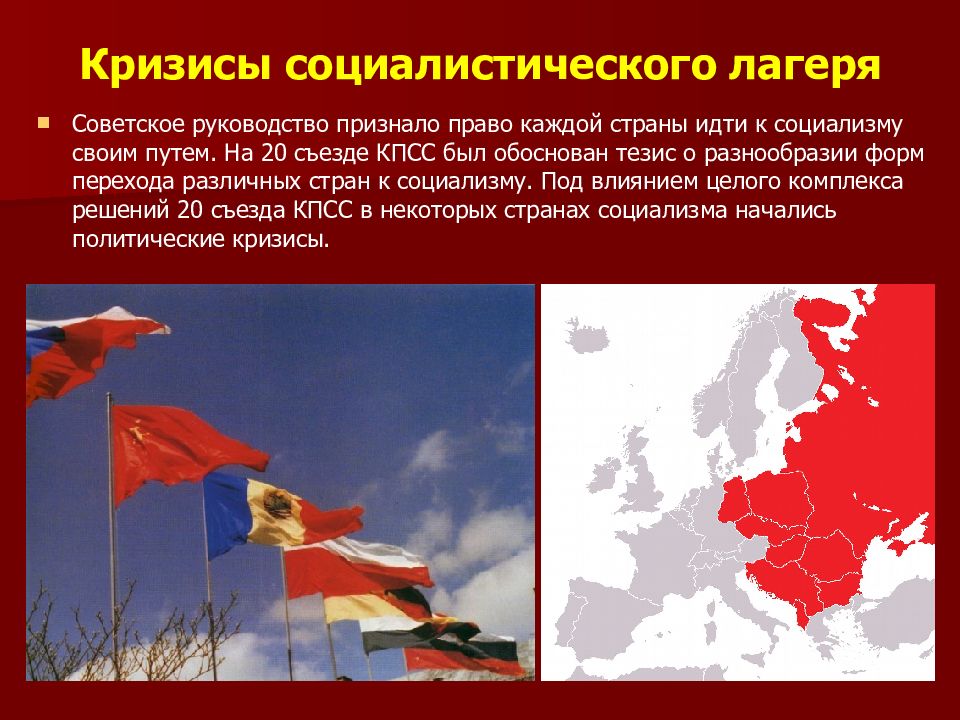 Кризисы социалистического лагеря

Советское руководство признало право каждой страны идти к социализму своим путем. На 20 съезде КПСС был обоснован тезис о разнообразии форм перехода различных стран к социализму. Под влиянием целого комплекса решений 20 съезда КПСС в некоторых странах социализма начались политические кризисы.